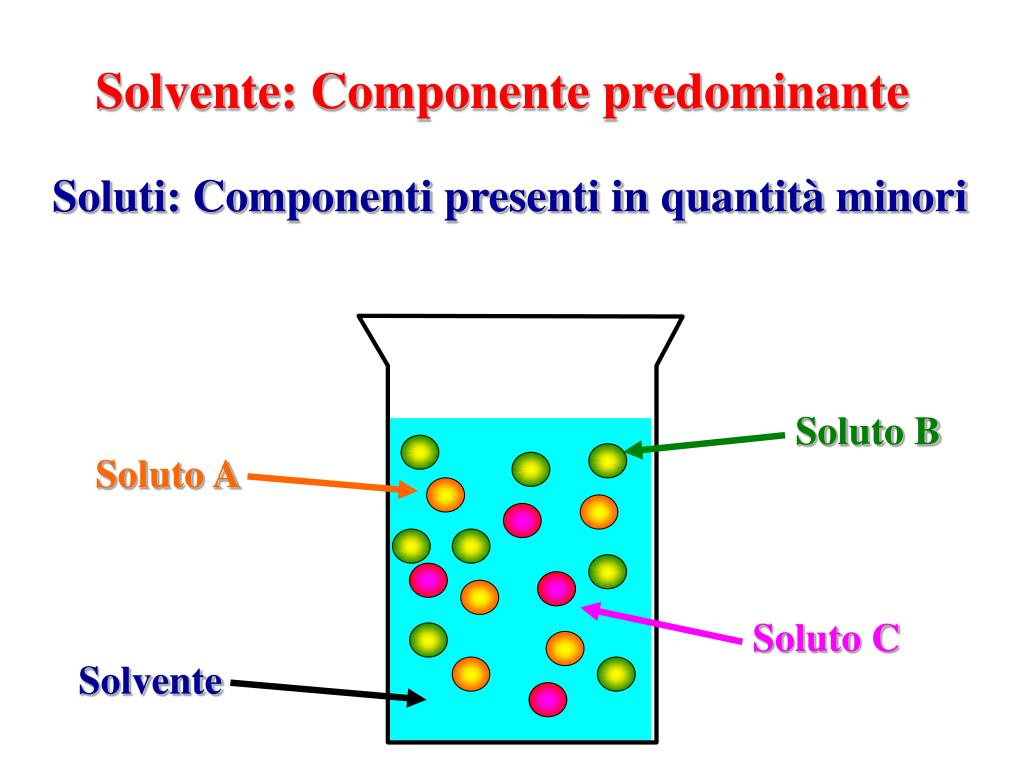 Solvente: Componente predominante

Soluti: Componenti presenti in quantità minori

Soluto B

Soluto A

Soluto C

Solvente